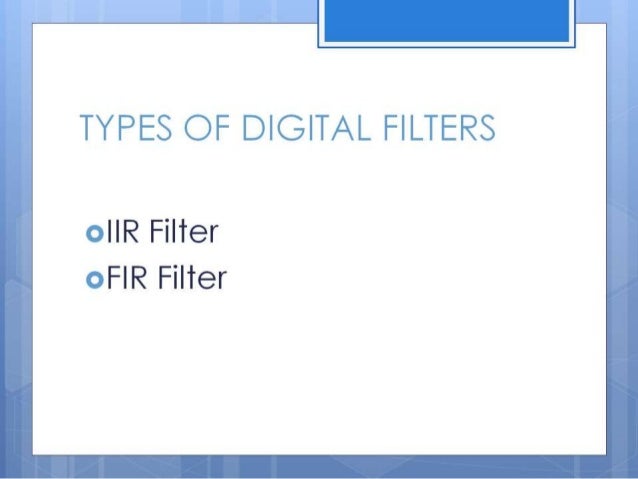 TYPES OF DIGITAL FILTERS

IIR Filter
FIR Filter